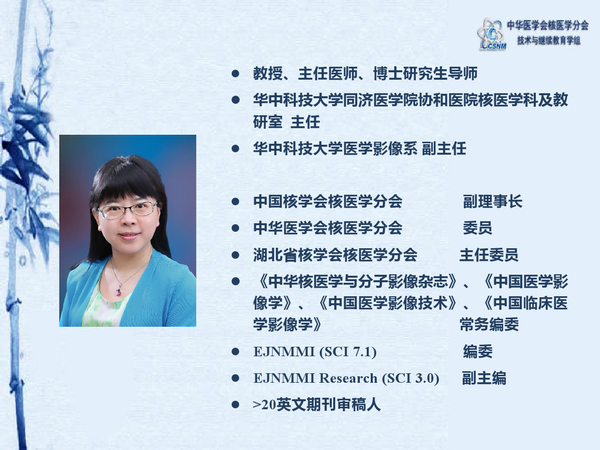 CSNM 中华医学会核医学分会
技术与继续教育学组

- 教授、主任医师、博士研究生导师
- 华中科技大学同济医学院协和医院核医学科及教研室 主任
- 华中科技大学医学影像系 副主任

- 中国核学会核医学分会 副理事长
- 中华医学会核医学分会 委员
- 湖北省核学会核医学分会 主任委员
- 《中华核医学与分子影像杂志》、《中国医学影像学》、《中国医学影像技术》、《中国临床医学影像学》 常务编委
- EJNMMI (SCI 7.1) 编委
- EJNMMI Research (SCI 3.0) 副主编
- >20英文期刊审稿人